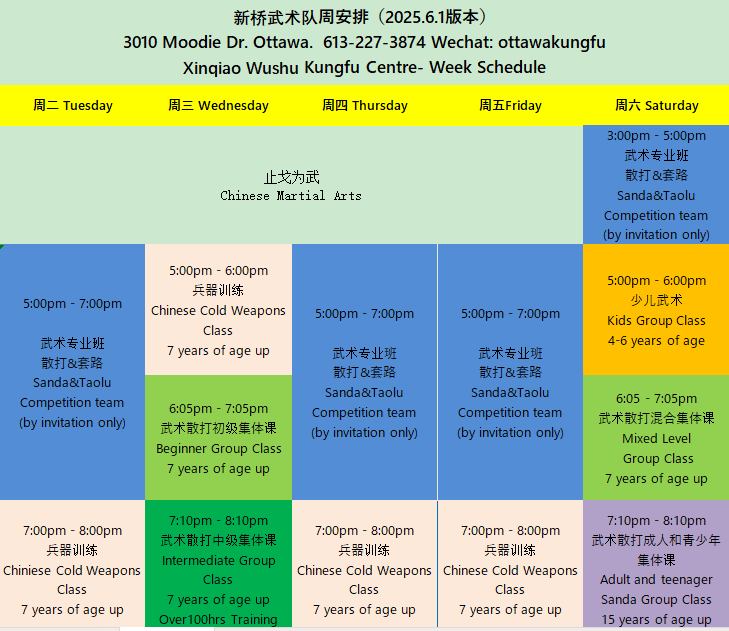 新桥武术队周安排（2025.6.1版本）
3010 Moodie Dr. Ottawa. 613-227-3874 Wechat: ottawakungfu
Xinqiao Wushu Kungfu Centre- Week Schedule

| 周二 Tuesday | 周三 Wednesday | 周四 Thursday | 周五Friday | 周六 Saturday |
|---|---|---|---|---|
| 止戈为武 Chinese Martial Arts | | | | 3:00pm - 5:00pm 武术专业班 散打&套路 Sanda&Taolu Competition team (by invitation only) |
| 5:00pm - 7:00pm 武术专业班 散打&套路 Sanda&Taolu Competition team (by invitation only) | 5:00pm - 6:00pm 兵器训练 Chinese Cold Weapons Class 7 years of age up | 5:00pm - 7:00pm 武术专业班 散打&套路 Sanda&Taolu Competition team (by invitation only) | 5:00pm - 7:00pm 武术专业班 散打&套路 Sanda&Taolu Competition team (by invitation only) | 5:00pm - 6:00pm 少儿武术 Kids Group Class 4-6 years of age |
| | 6:05pm - 7:05pm 武术散打初级集体课 Beginner Group Class 7 years of age up | | | 6:05 - 7:05pm 武术散打混合集体课 Mixed Level Group Class 7 years of age up |
| 7:00pm - 8:00pm 兵器训练 Chiniese Cold Weapons Class 7 years of age up | 7:10pm - 8:10pm 武术散打中级集体课 Intermediate Group Class 7 years of age up Over100hrs Training | 7:00pm - 8:00pm 兵器训练 Chinese Cold Weapons Class 7 years of age up | 7:00pm - 8:00pm 兵器训练 Chinese Cold Weapons Class 7 years of age up | 7:10pm - 8:10pm 武术散打成人和青少年集体课 Adult and teenager Sanda Group Class 15 years of age up |